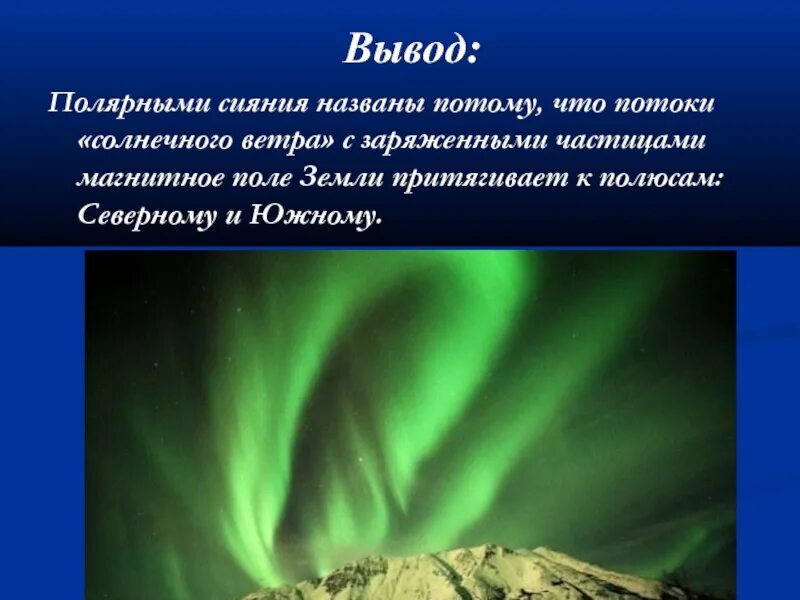 Вывод:

Полярными сияния названы потому, что потоки «солнечного ветра» с заряженными частицами магнитное поле Земли притягивает к полюсам: Северному и Южному.